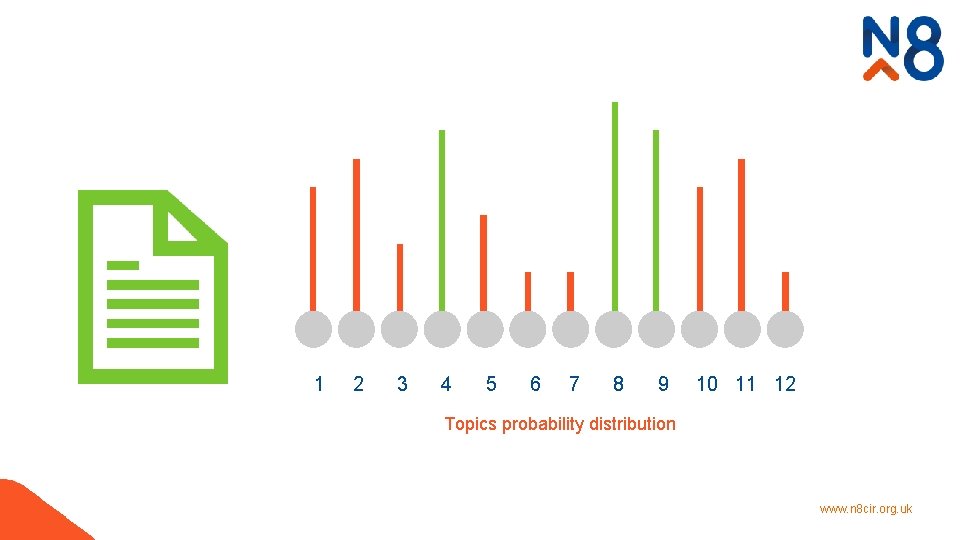 N8

1 2 3 4 5 6 7 8 9 10 11 12

Topics probability distribution

www.n8cir.org.uk